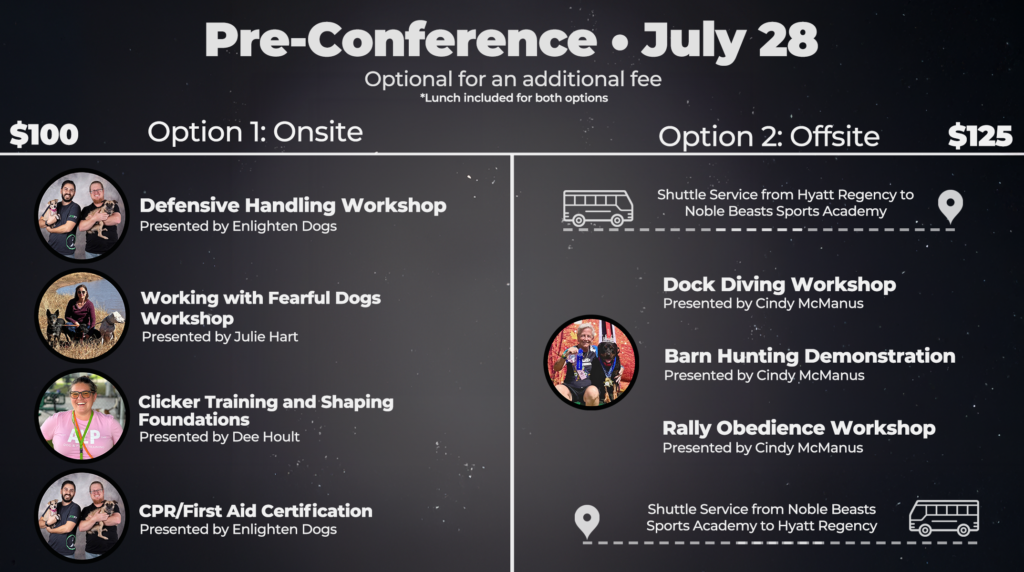 Pre-Conference • July 28

Optional for an additional fee
*Lunch included for both options

$100 Option 1: Onsite

Defensive Handling Workshop
Presented by Enlighten Dogs

Working with Fearful Dogs Workshop
Presented by Julie Hart

Clicker Training and Shaping Foundations
Presented by Dee Hoult

CPR/First Aid Certification
Presented by Enlighten Dogs

Option 2: Offsite $125

Shuttle Service from Hyatt Regency to Noble Beasts Sports Academy

Dock Diving Workshop
Presented by Cindy McManus

Barn Hunting Demonstration
Presented by Cindy McManus

Rally Obedience Workshop
Presented by Cindy McManus

Shuttle Service from Noble Beasts Sports Academy to Hyatt Regency